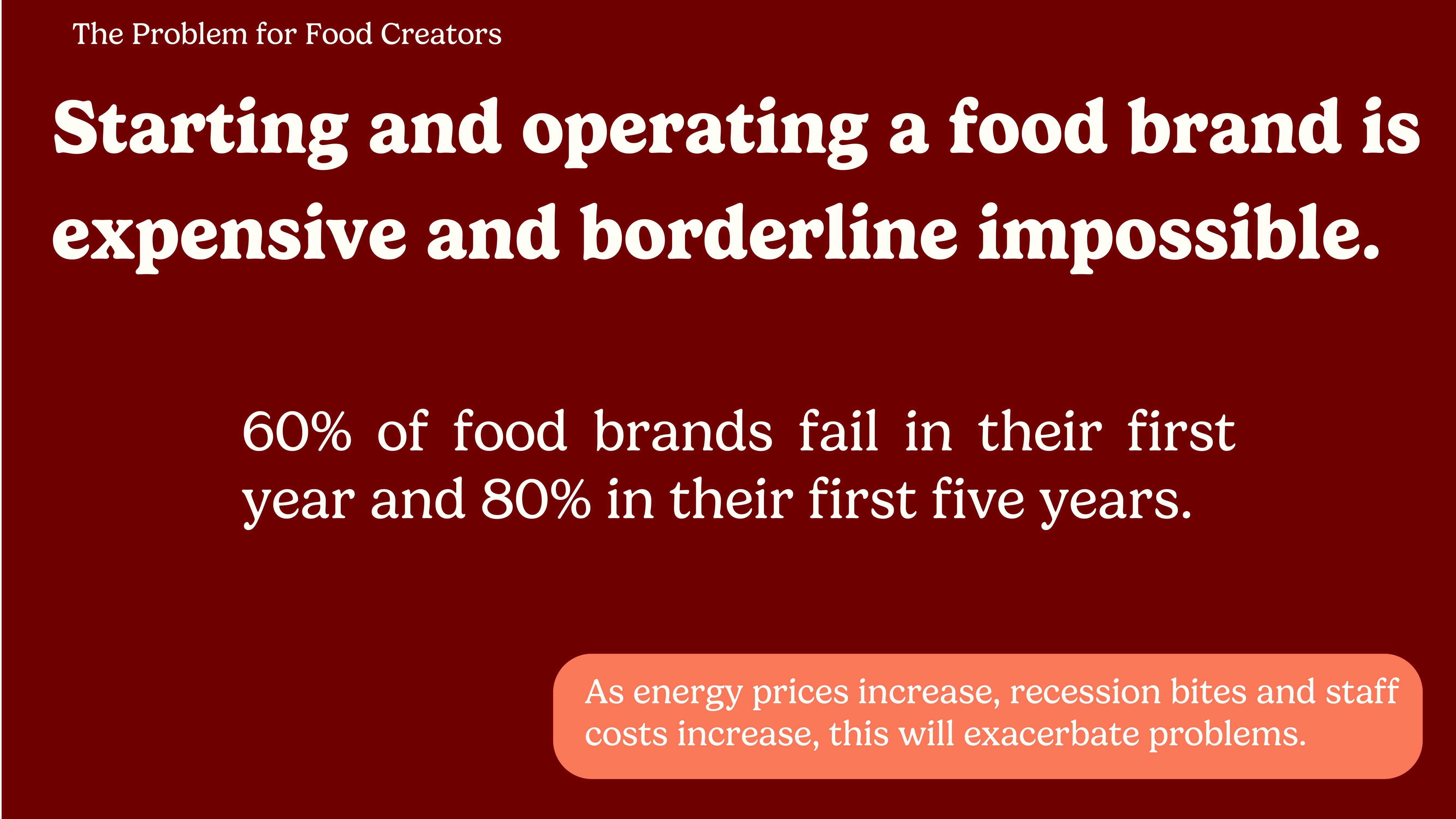 The Problem for Food Creators

Starting and operating a food brand is expensive and borderline impossible.

60% of food brands fail in their first year and 80% in their first five years.

As energy prices increase, recession bites and staff costs increase, this will exacerbate problems.